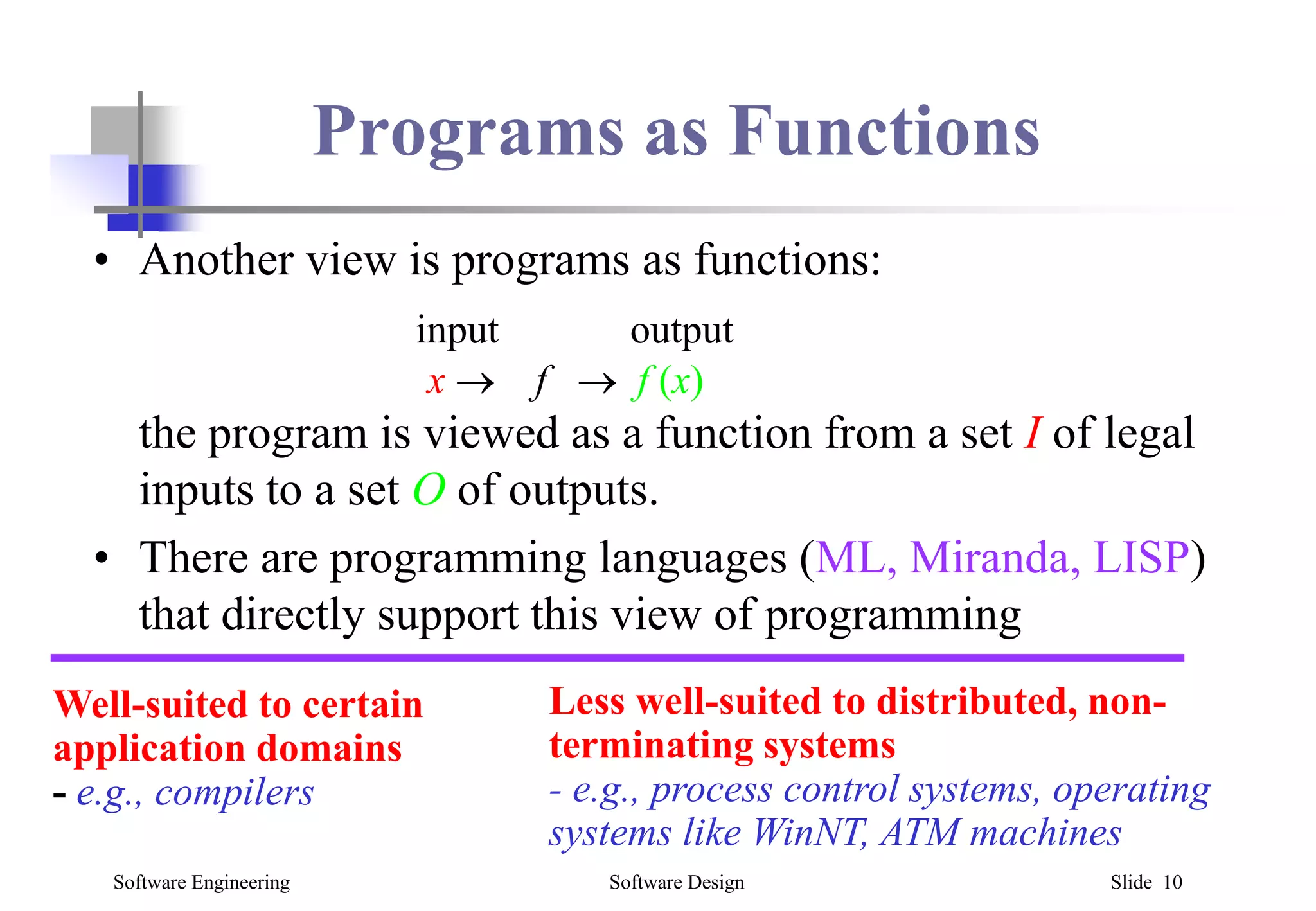 Programs as Functions

• Another view is programs as functions:

input output

$x \rightarrow f \rightarrow f(x)$

the program is viewed as a function from a set $I$ of legal inputs to a set $O$ of outputs.

• There are programming languages (ML, Miranda, LISP) that directly support this view of programming

Well-suited to certain application domains
- e.g., compilers

Less well-suited to distributed, non-terminating systems
- e.g., process control systems, operating systems like WinNT, ATM machines

Software Engineering Software Design Slide 10